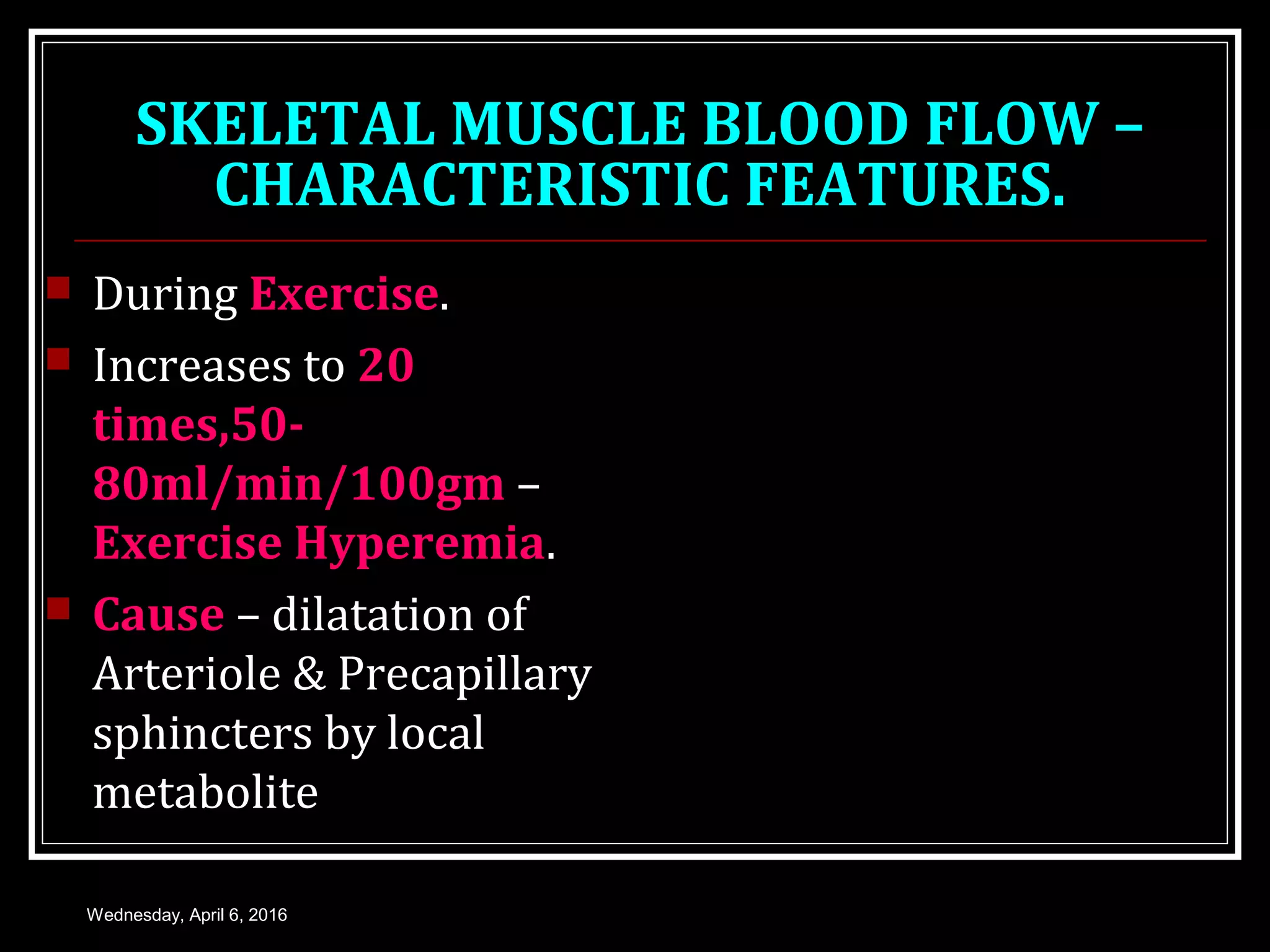 SKELETAL MUSCLE BLOOD FLOW – CHARACTERISTIC FEATURES.

During Exercise.

Increases to 20 times,50-80ml/min/100gm – Exercise Hyperemia.

Cause – dilatation of Arteriole & Precapillary sphincters by local metabolite

Wednesday, April 6, 2016